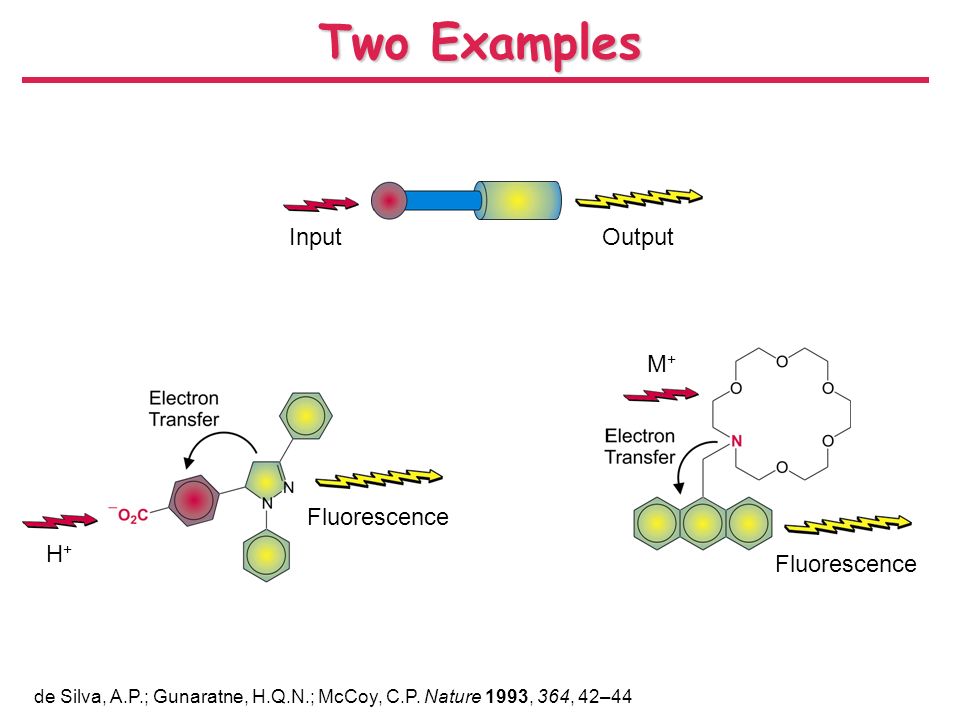 Two Examples

Input

Output

Electron Transfer

$^{-}O_2C$

N

N

Fluorescence

$H^+$

$M^+$

O

O

O

O

O

N

Electron Transfer

Fluorescence

de Silva, A.P.; Gunaratne, H.Q.N.; McCoy, C.P. Nature 1993, 364, 42–44